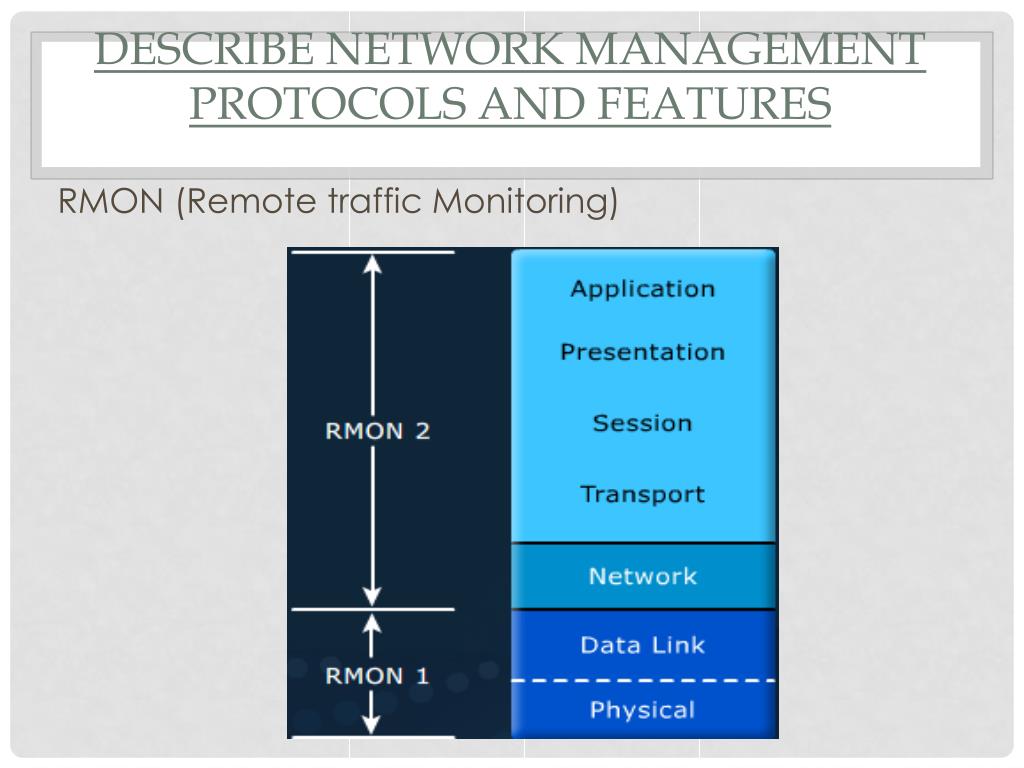 DESCRIBE NETWORK MANAGEMENT PROTOCOLS AND FEATURES

RMON (Remote traffic Monitoring)

RMON 2

RMON 1

Application

Presentation

Session

Transport

Network

Data Link

Physical